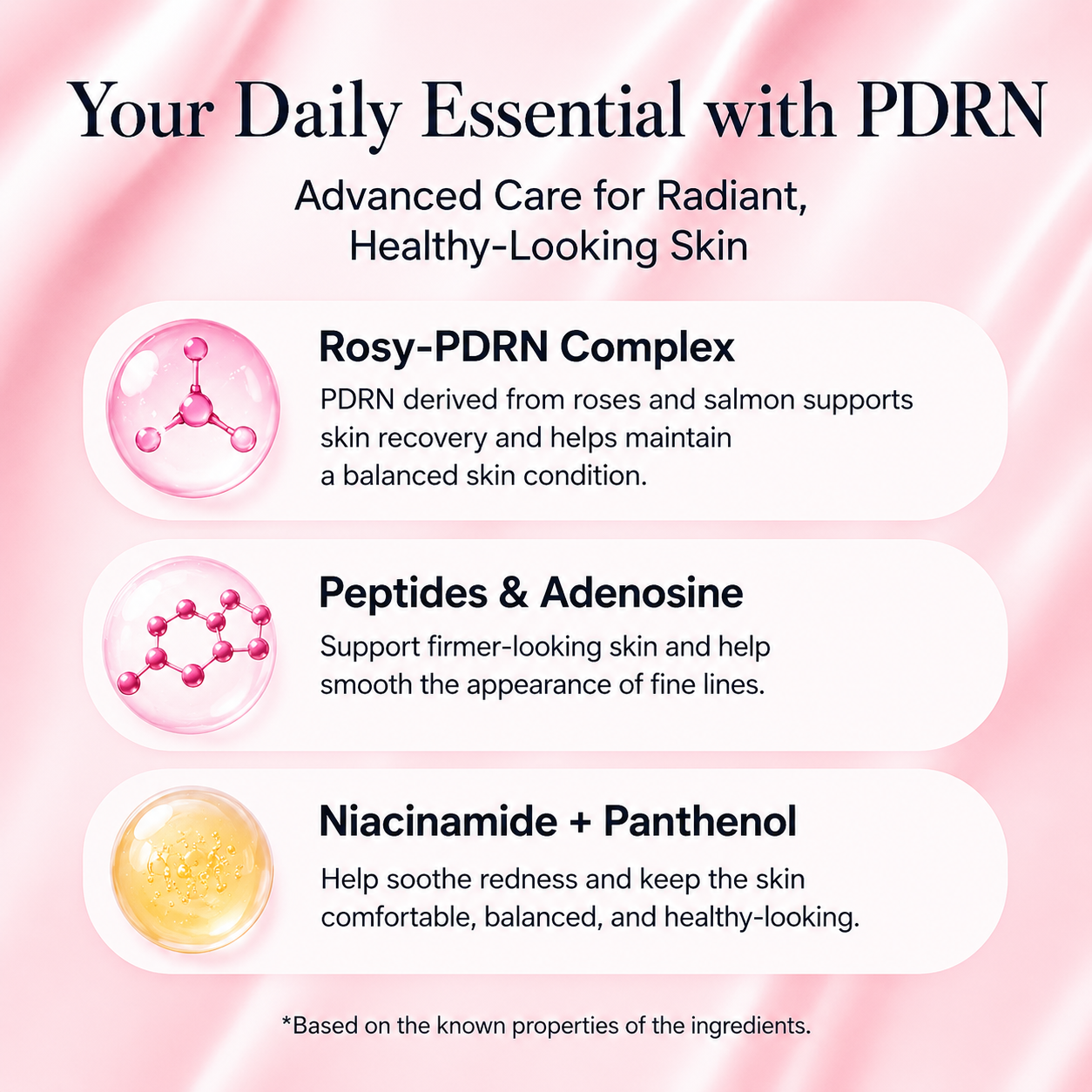 Your Daily Essential with PDRN

Advanced Care for Radiant, Healthy-Looking Skin

Rosy-PDRN Complex

PDRN derived from roses and salmon supports skin recovery and helps maintain a balanced skin condition.

Peptides & Adenosine

Support firmer-looking skin and help smooth the appearance of fine lines.

Niacinamide + Panthenol

Help soothe redness and keep the skin comfortable, balanced, and healthy-looking.

*Based on the known properties of the ingredients.